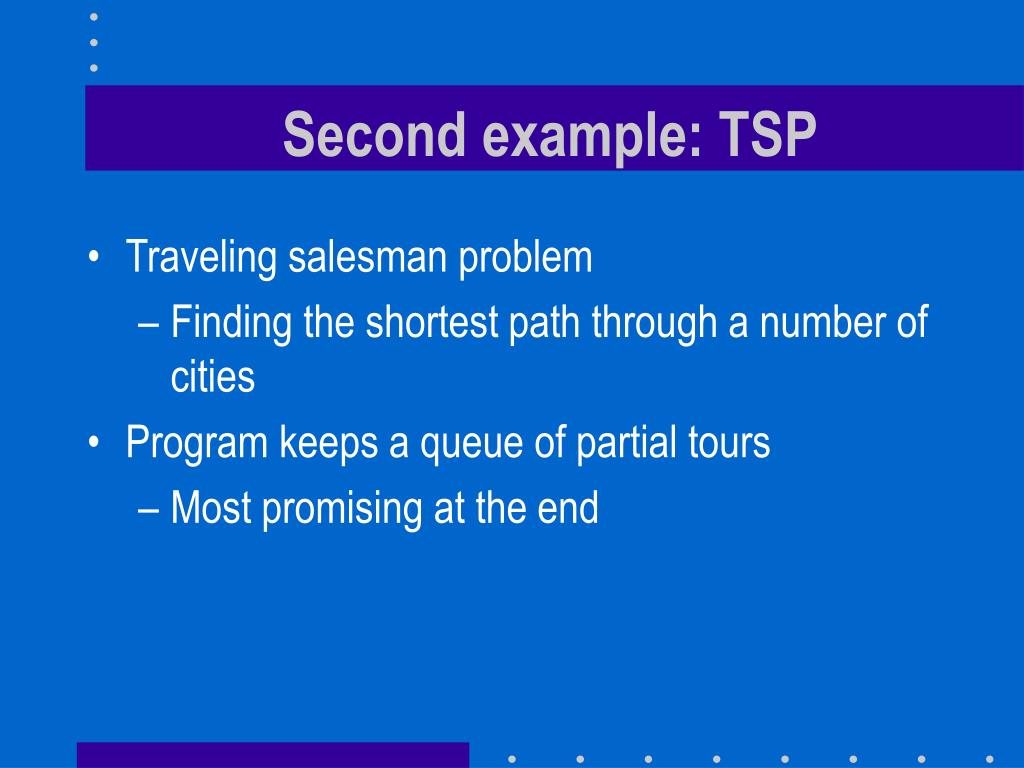 Second example: TSP

• Traveling salesman problem
– Finding the shortest path through a number of cities
• Program keeps a queue of partial tours
– Most promising at the end